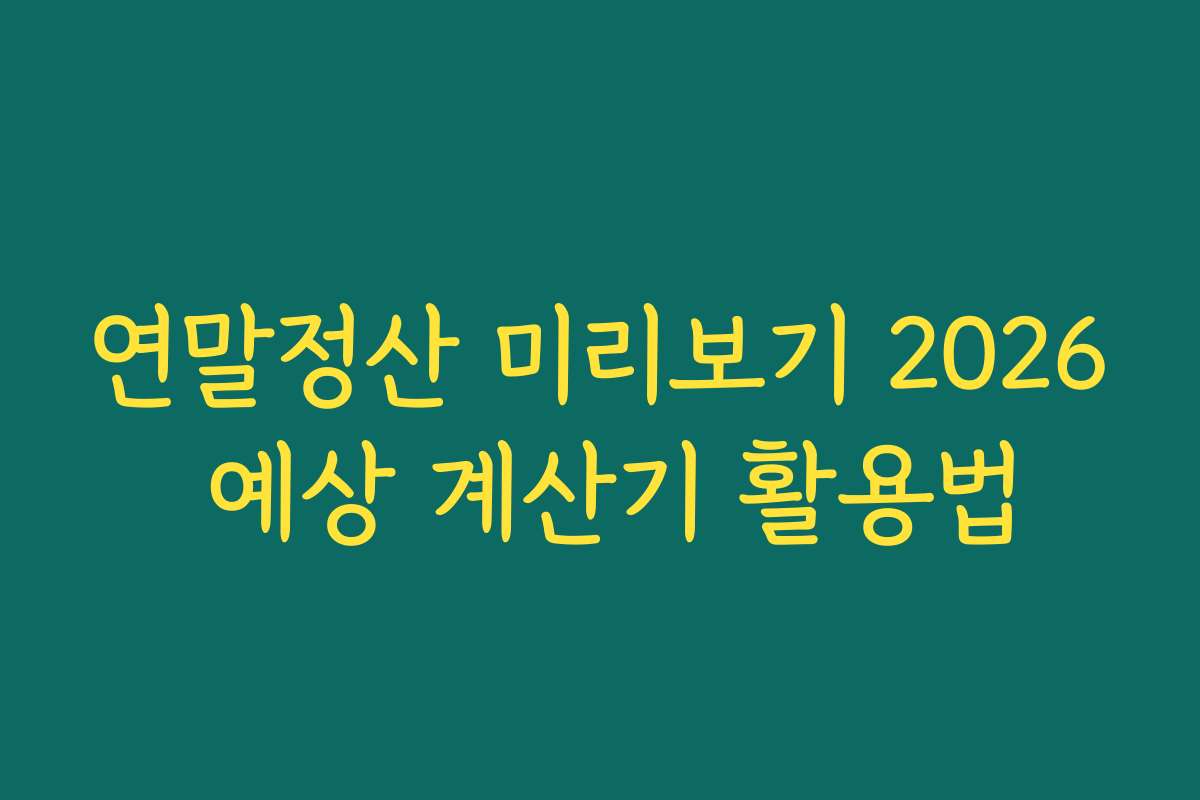 연말정산 미리보기 2026 예상 계산기 활용법